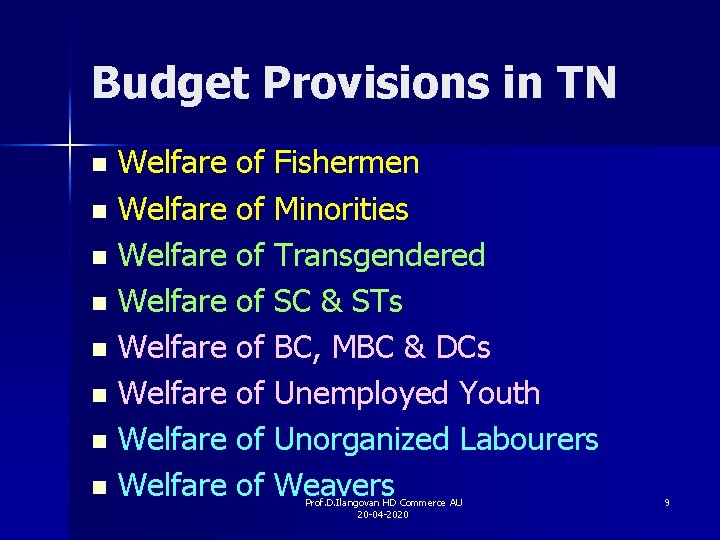 Budget Provisions in TN

- Welfare of Fishermen
- Welfare of Minorities
- Welfare of Transgendered
- Welfare of SC & STs
- Welfare of BC, MBC & DCs
- Welfare of Unemployed Youth
- Welfare of Unorganized Labourers
- Welfare of Weavers

Prof.D.Ilangovan HD Commerce AU
20-04-2020

9